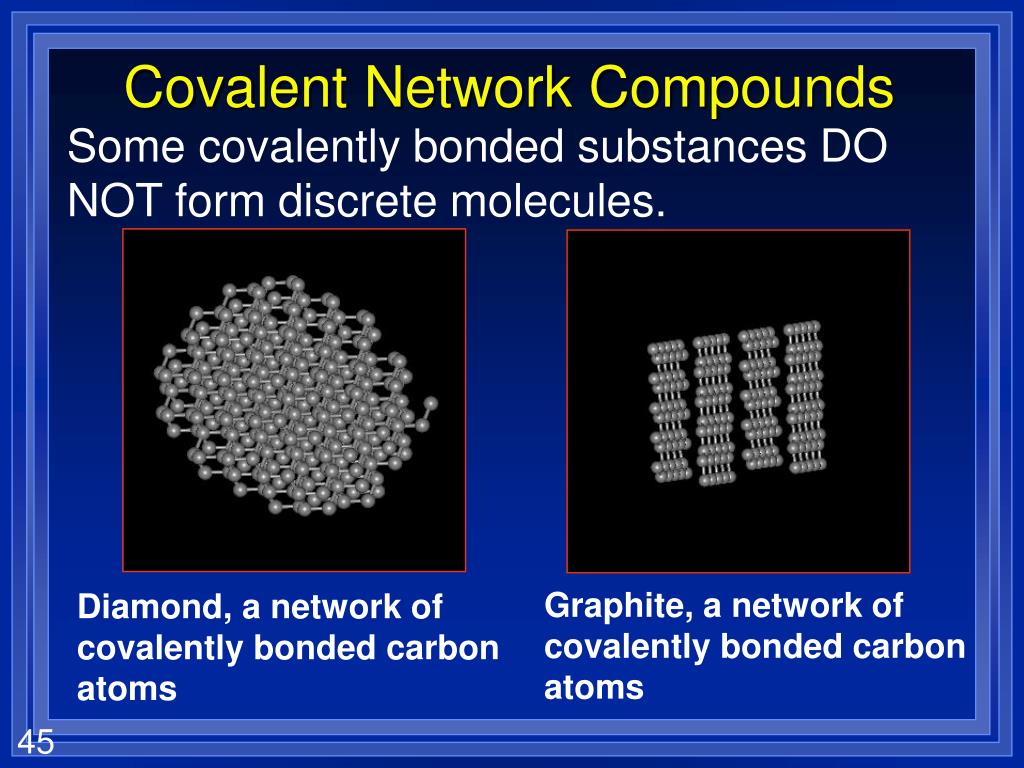 Covalent Network Compounds

Some covalently bonded substances DO NOT form discrete molecules.

Diamond, a network of covalently bonded carbon atoms

Graphite, a network of covalently bonded carbon atoms

45